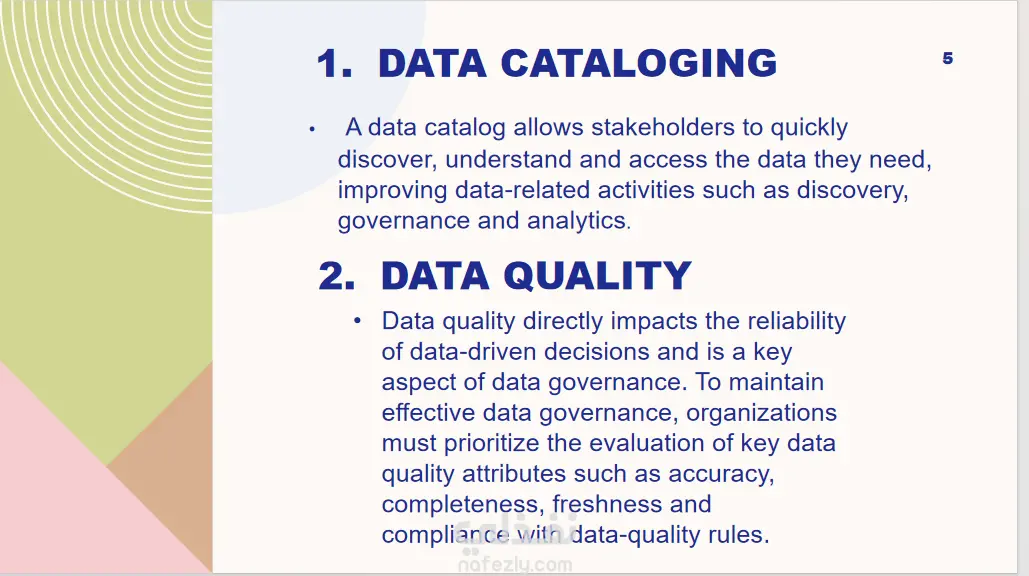 1. DATA CATALOGING

5

• A data catalog allows stakeholders to quickly discover, understand and access the data they need, improving data-related activities such as discovery, governance and analytics.

2. DATA QUALITY

• Data quality directly impacts the reliability of data-driven decisions and is a key aspect of data governance. To maintain effective data governance, organizations must prioritize the evaluation of key data quality attributes such as accuracy, completeness, freshness and compliance with data-quality rules.

نفذلي
nafezly.com